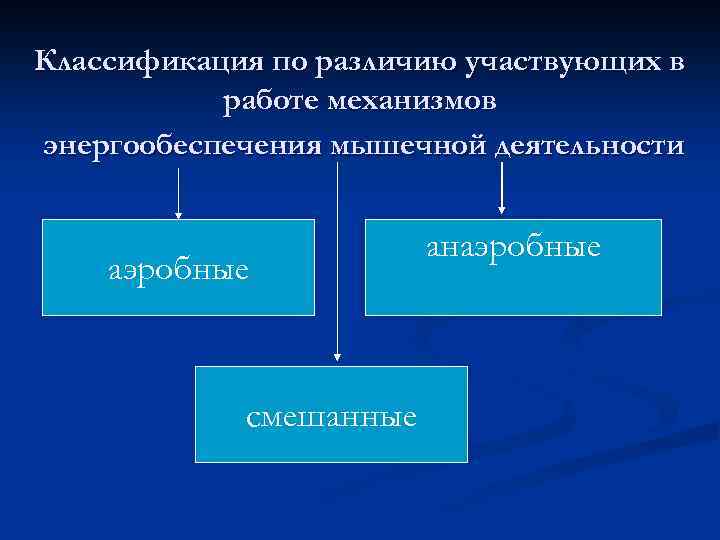 Классификация по различию участвующих в работе механизмов энергообеспечения мышечной деятельности

аэробные

анаэробные

смешанные